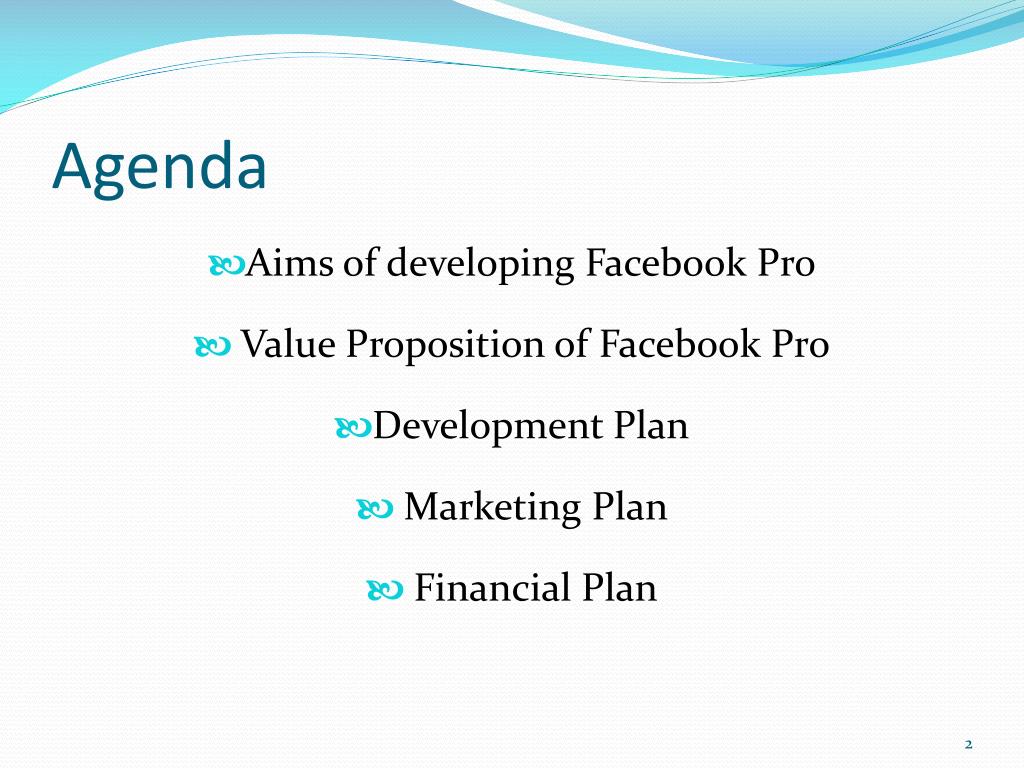 Agenda

Aims of developing Facebook Pro

Value Proposition of Facebook Pro

Development Plan

Marketing Plan

Financial Plan

2